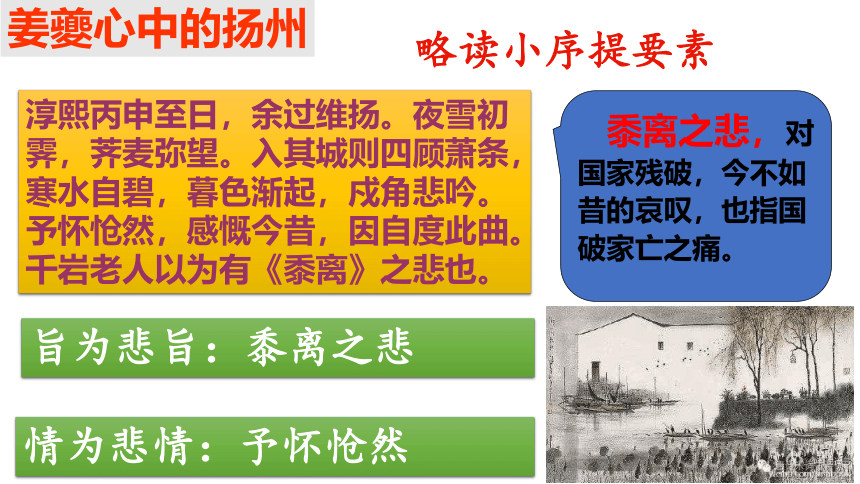 姜夔心中的扬州

略读小序提要素

淳熙丙申至日，余过维扬。夜雪初霁，荠麦弥望。入其城则四顾萧条，寒水自碧，暮色渐起，戍角悲吟。予怀怆然，感慨今昔，因自度此曲。千岩老人以为有《黍离》之悲也。

黍离之悲，对国家残破，今不如昔的哀叹，也指国破家亡之痛。

旨为悲旨：黍离之悲

情为悲情：予怀怆然